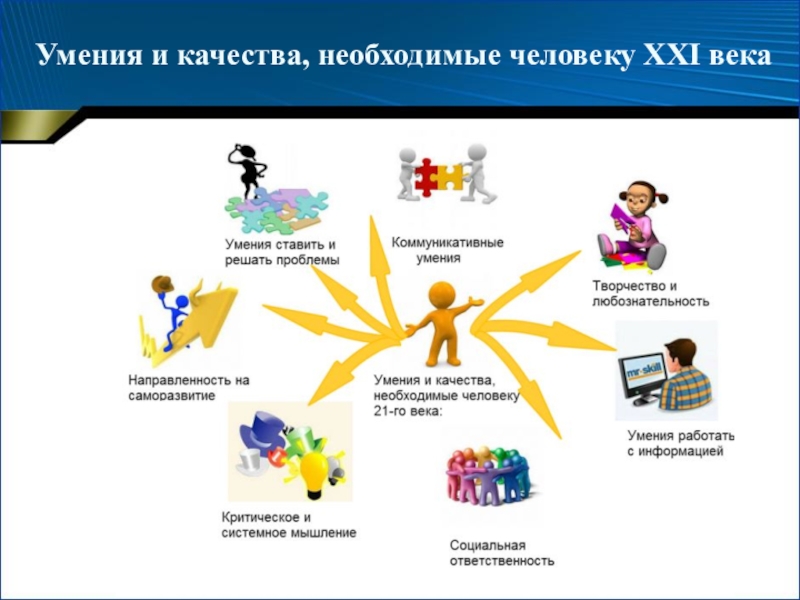 Умения и качества, необходимые человеку XXI века

Умения ставить и решать проблемы

Коммуникативные умения

Творчество и любознательность

Направленность на саморазвитие

Умения и качества, необходимые человеку 21-го века:

mr-skill

Умения работать с информацией

Критическое и системное мышление

Социальная ответственность